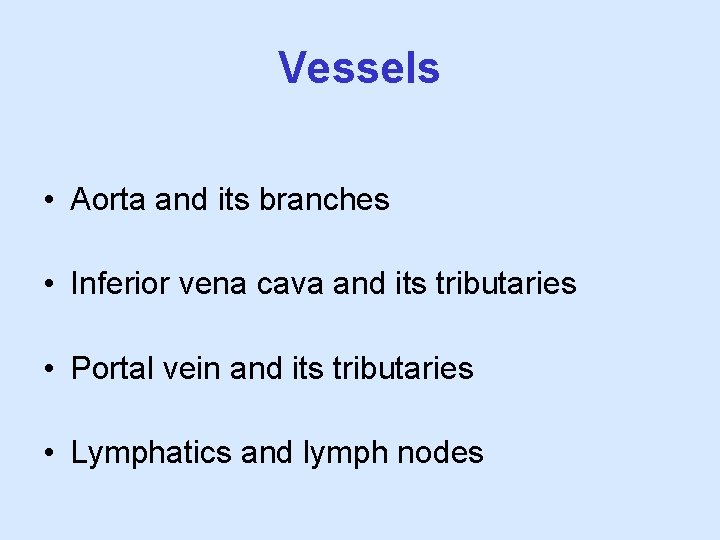 Vessels

• Aorta and its branches

• Inferior vena cava and its tributaries

• Portal vein and its tributaries

• Lymphatics and lymph nodes